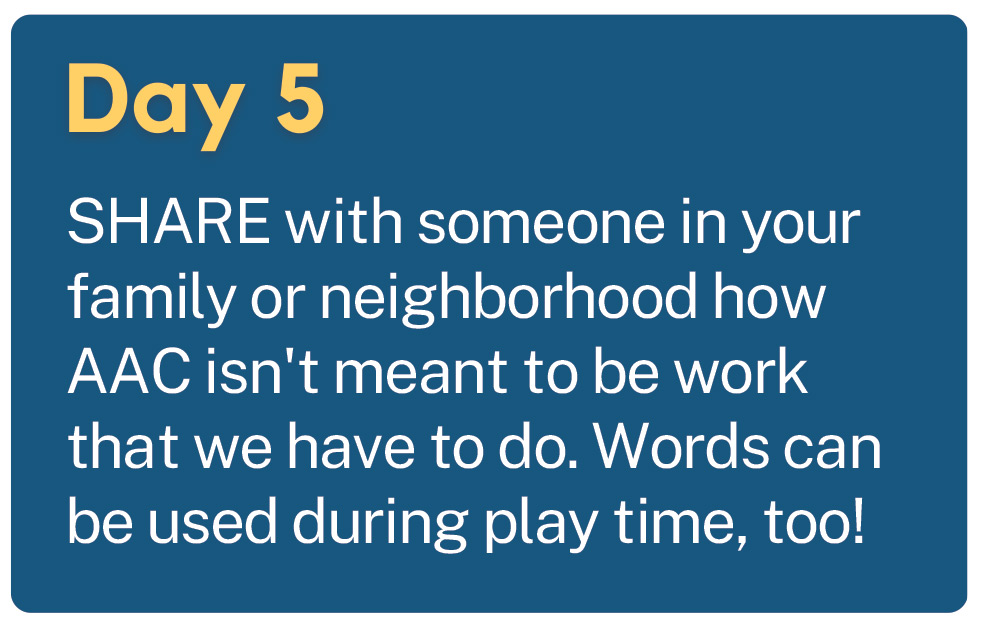 Day 5

SHARE with someone in your family or neighborhood how AAC isn't meant to be work that we have to do. Words can be used during play time, too!